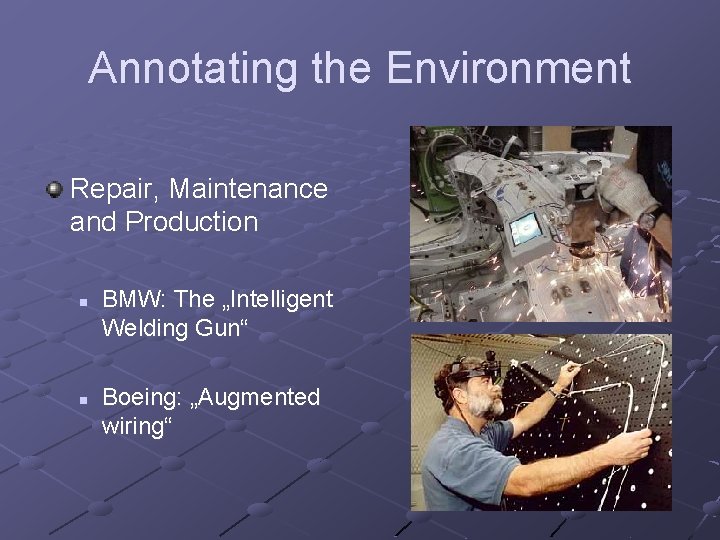 Annotating the Environment

Repair, Maintenance and Production

BMW: The „Intelligent Welding Gun“

Boeing: „Augmented wiring“